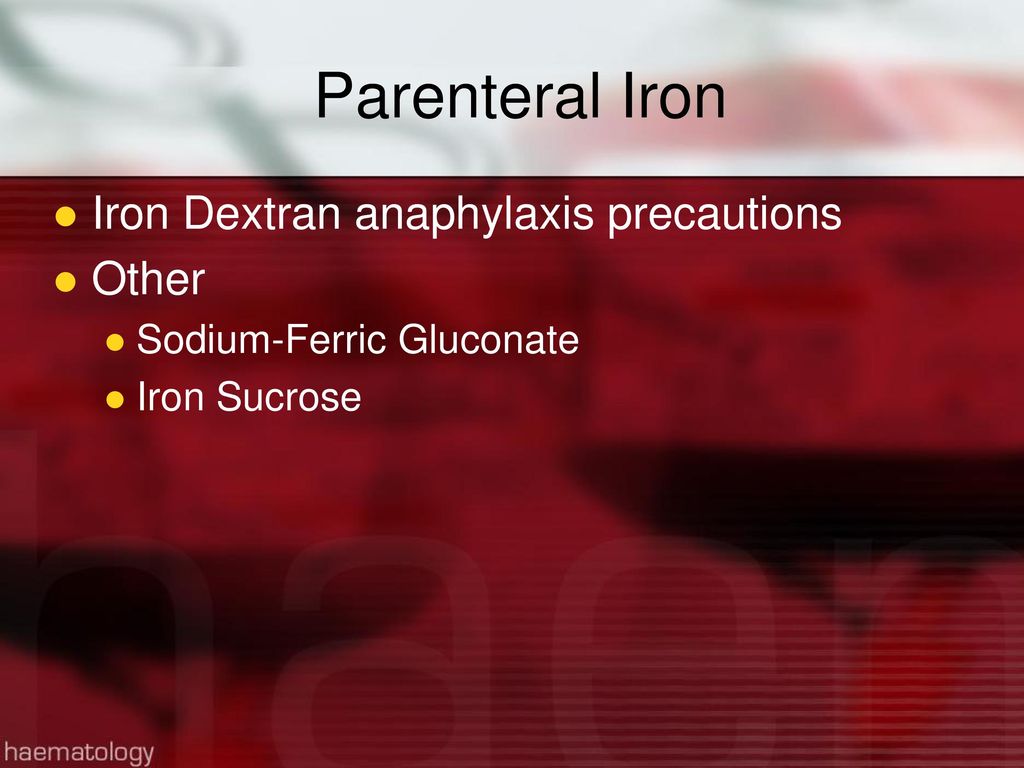 Parenteral Iron

- Iron Dextran anaphylaxis precautions
- Other
  - Sodium-Ferric Gluconate
  - Iron Sucrose

haematology